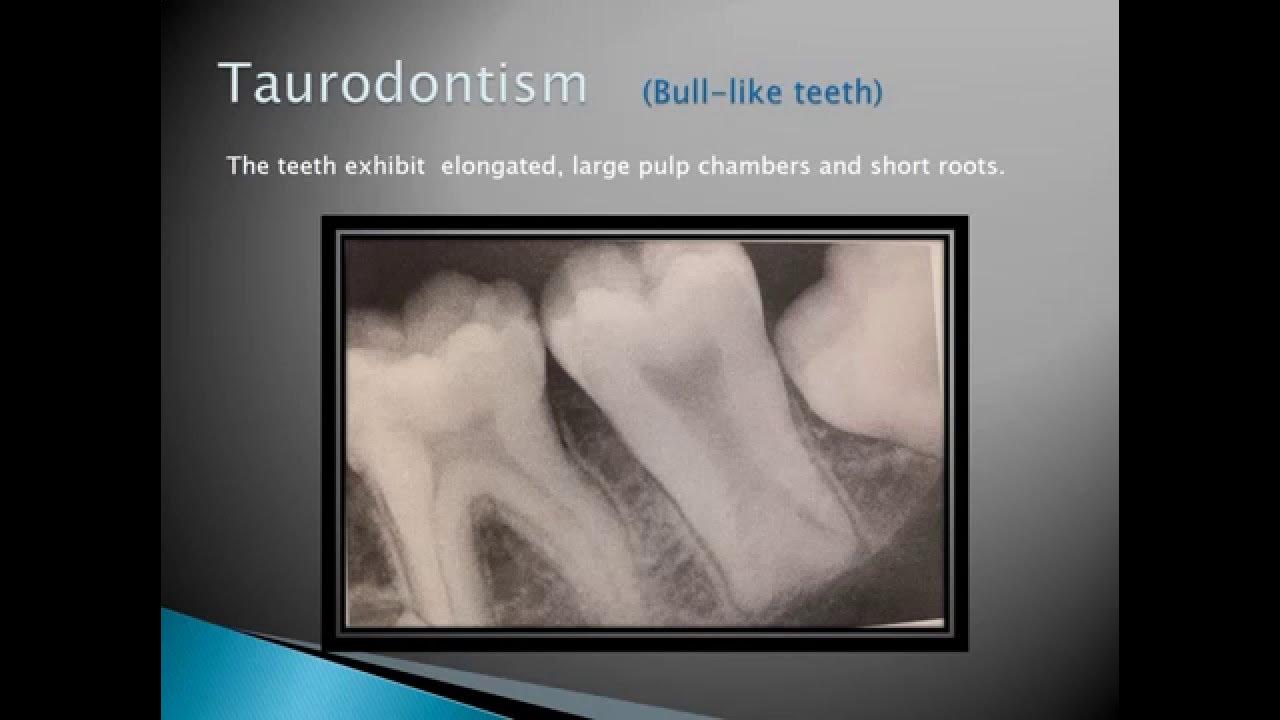 Taurodontism (Bull-like teeth)

The teeth exhibit elongated, large pulp chambers and short roots.